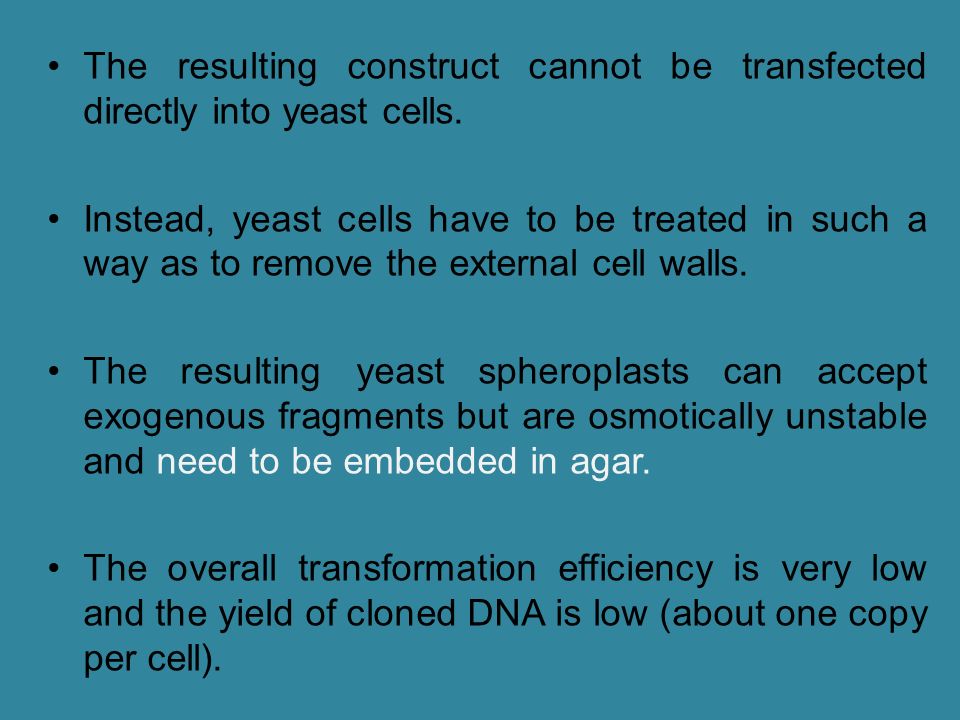 • The resulting construct cannot be transfected directly into yeast cells.

• Instead, yeast cells have to be treated in such a way as to remove the external cell walls.

• The resulting yeast spheroplasts can accept exogenous fragments but are osmotically unstable and need to be embedded in agar.

• The overall transformation efficiency is very low and the yield of cloned DNA is low (about one copy per cell).